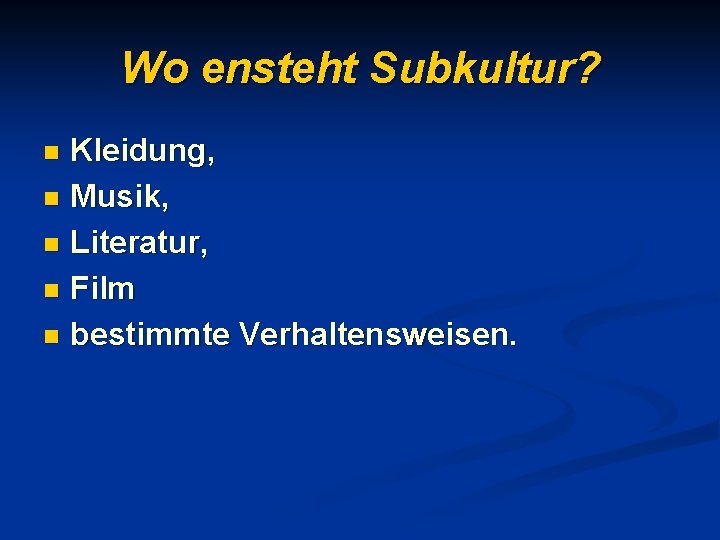 Wo ensteht Subkultur?

- Kleidung,
- Musik,
- Literatur,
- Film
- bestimmte Verhaltensweisen.